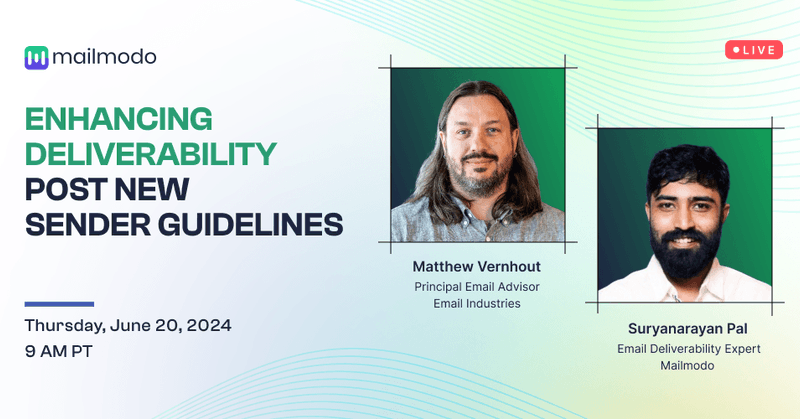 mailmodo

LIVE

ENHANCING DELIVERABILITY POST NEW SENDER GUIDELINES

Thursday, June 20, 2024
9 AM PT

Matthew Vernhout
Principal Email Advisor
Email Industries

Suryanarayan Pal
Email Deliverability Expert
Mailmodo